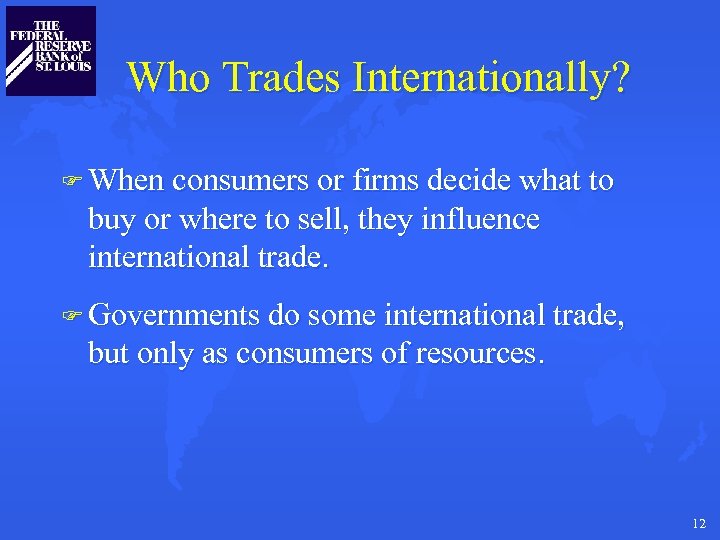 THE FEDERAL RESERVE BANK of ST. LOUIS

Who Trades Internationally?

☞ When consumers or firms decide what to buy or where to sell, they influence international trade.

☞ Governments do some international trade, but only as consumers of resources.

12